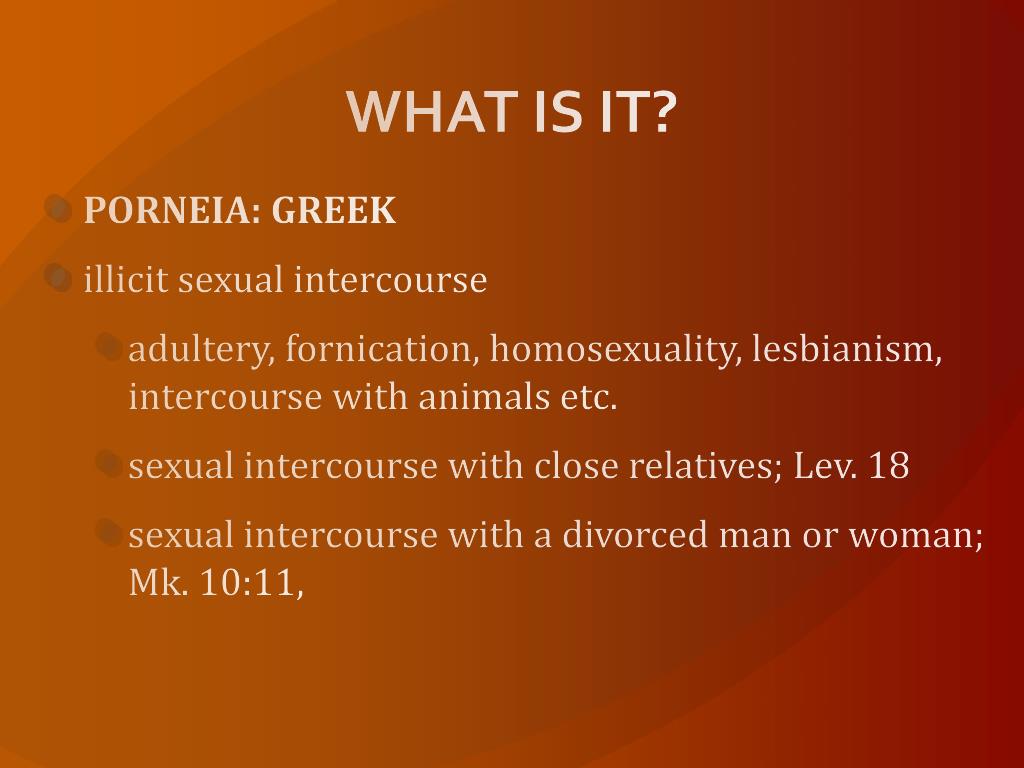 WHAT IS IT?

PORNEIA: GREEK

illicit sexual intercourse

adultery, fornication, homosexuality, lesbianism, intercourse with animals etc.

sexual intercourse with close relatives; Lev. 18

sexual intercourse with a divorced man or woman; Mk. 10:11,